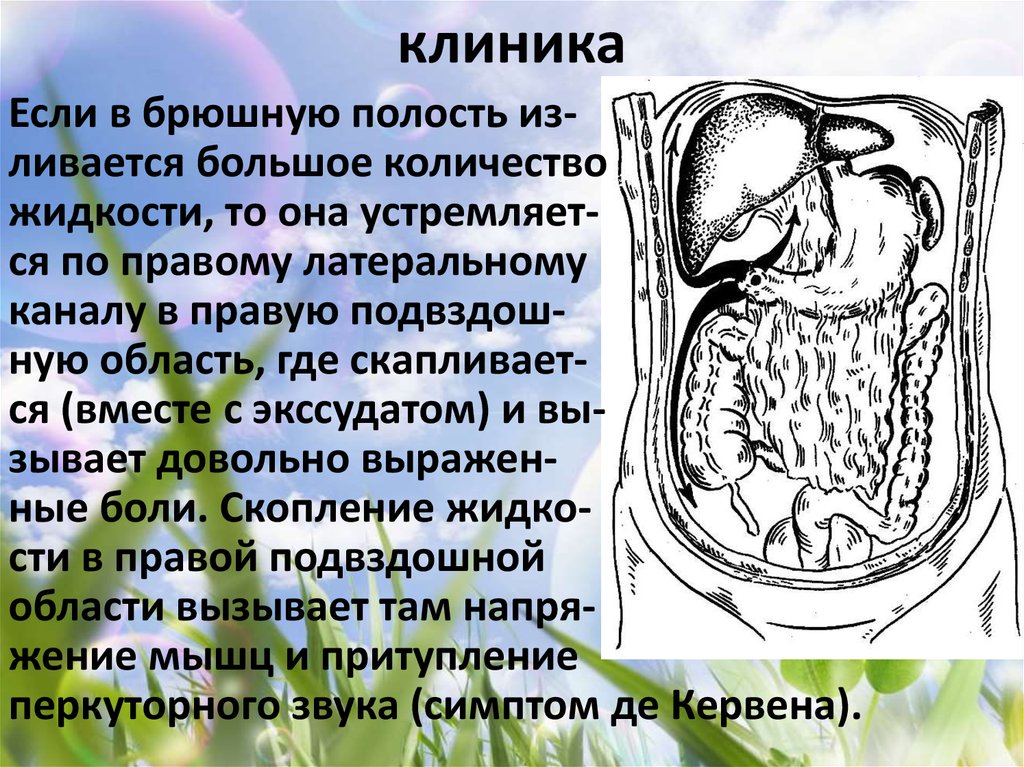 клиника

Если в брюшную полость изливается большое количество жидкости, то она устремляется по правому латеральному каналу в правую подвздошную область, где скапливается (вместе с экссудатом) и вызывает довольно выраженные боли. Скопление жидкости в правой подвздошной области вызывает там напряжение мышц и притупление перкуторного звука (симптом де Кервена).